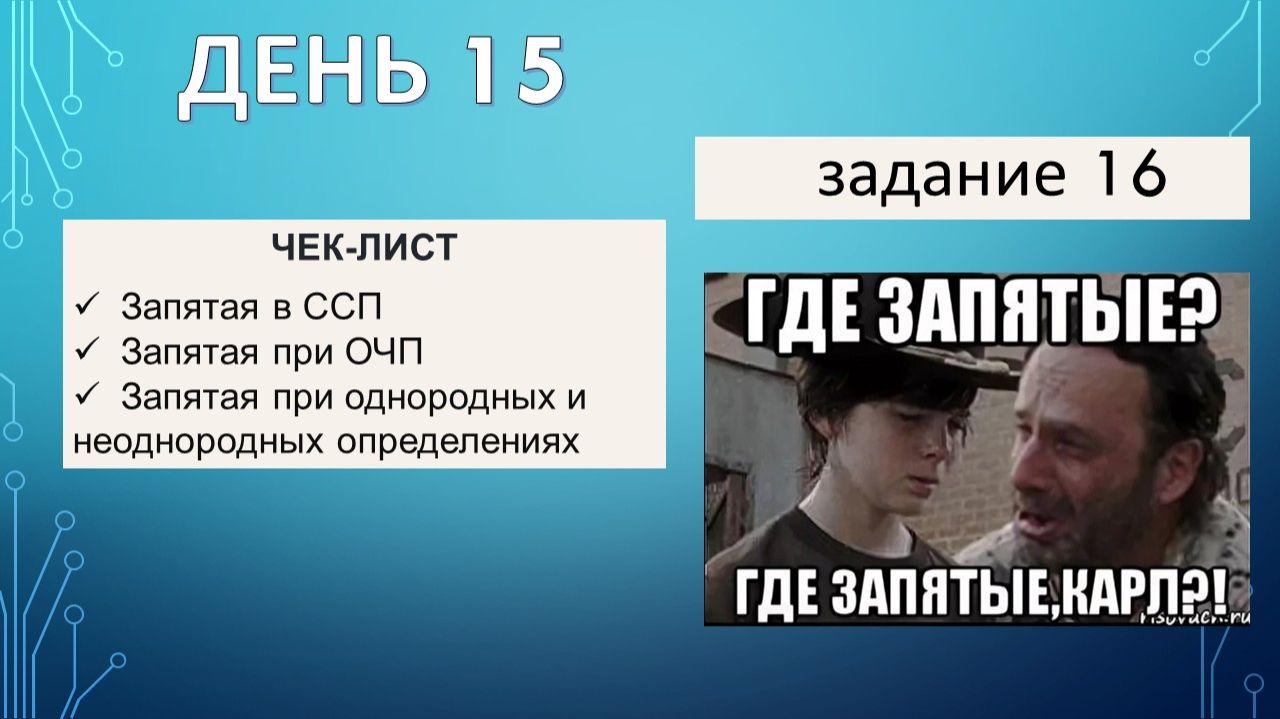 ДЕНЬ 15

задание 16

ЧЕК-ЛИСТ

✓ Запятая в ССП
✓ Запятая при ОЧП
✓ Запятая при однородных и неоднородных определениях

ГДЕ ЗАПЯТЫЕ?

ГДЕ ЗАПЯТЫЕ,КАРЛ?!

risovach.ru